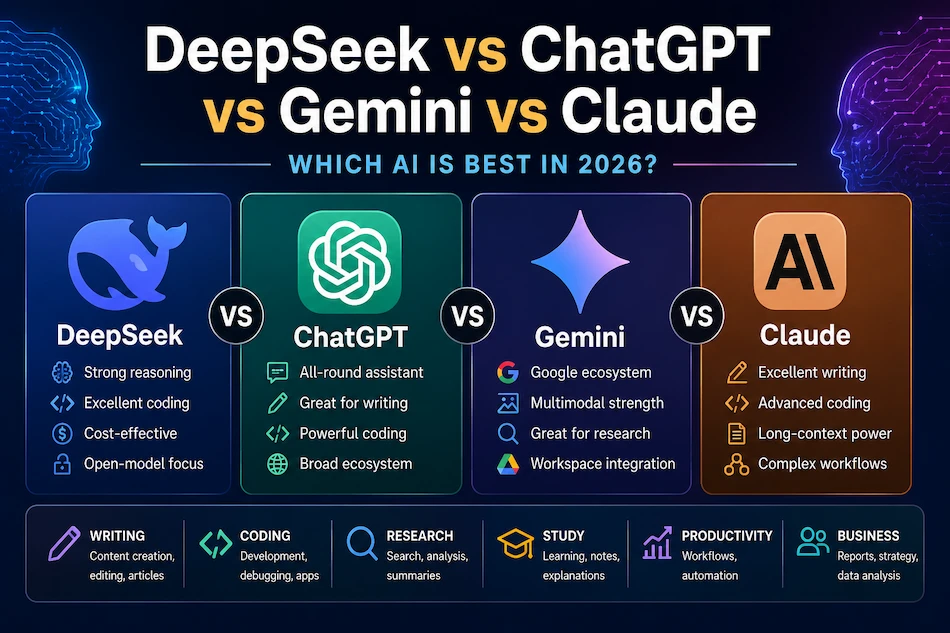 DeepSeek vs ChatGPT vs Gemini vs Claude

WHICH AI IS BEST IN 2026?

DeepSeek
Strong reasoning
Excellent coding
Cost-effective
Open-model focus

VS

ChatGPT
All-round assistant
Great for writing
Powerful coding
Broad ecosystem

VS

Gemini
Google ecosystem
Multimodal strength
Great for research
Workspace integration

VS

AI
Claude
Excellent writing
Advanced coding
Long-context power
Complex workflows

WRITING
Content creation, editing, articles

CODING
Development, debugging, apps

RESEARCH
Search, analysis, summaries

STUDY
Learning, notes, explanations

PRODUCTIVITY
Workflows, automation

BUSINESS
Reports, strategy, data analysis